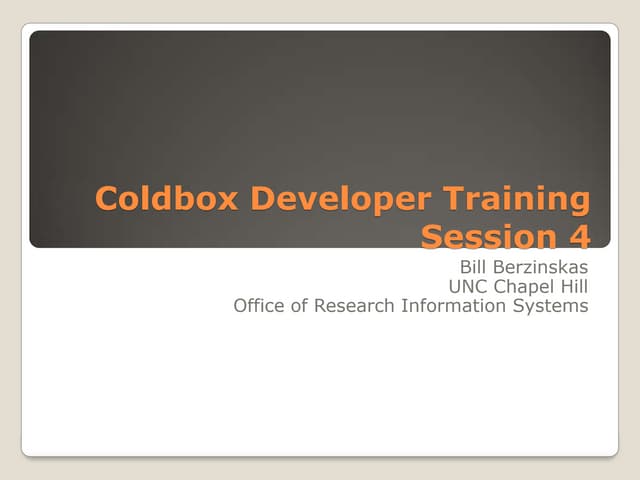 Coldbox Developer Training
Session 4

Bill Berzinskas
UNC Chapel Hill
Office of Research Information Systems